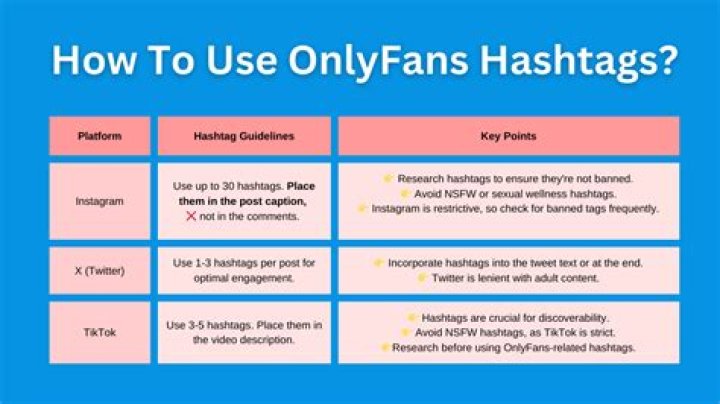 How To Use OnlyFans Hashtags?

| Platform | Hashtag Guidelines | Key Points |
|---|---|---|
| Instagram | Use up to 30 hashtags. **Place them in the post caption,** ❌ not in the comments. | 👉 Research hashtags to ensure they're not banned. 👉 Avoid NSFW or sexual wellness hashtags. 👉 Instagram is restrictive, so check for banned tags frequently. |
| X (Twitter) | Use 1-3 hashtags per post for optimal engagement. | 👉 Incorporate hashtags into the tweet text or at the end. 👉 Twitter is lenient with adult content. |
| TikTok | Use 3-5 hashtags. Place them in the video description. | 👉 Hashtags are crucial for discoverability. 👉 Avoid NSFW hashtags, as TikTok is strict. 👉 Research before using OnlyFans-related hashtags. |